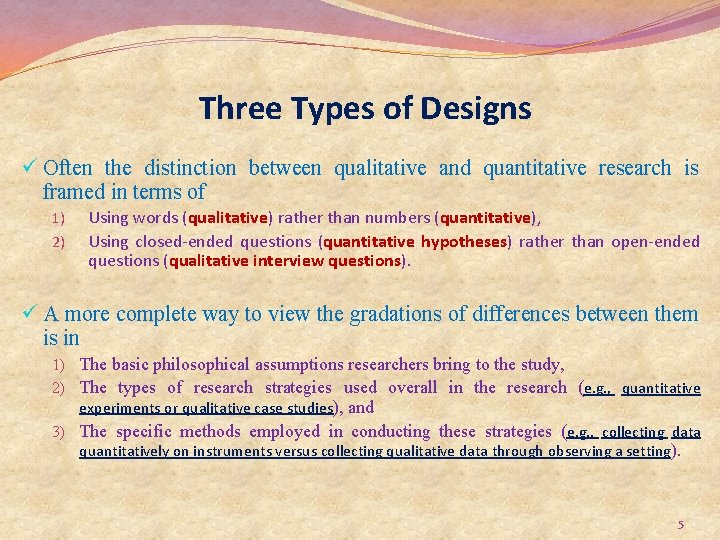 Three Types of Designs

✓ Often the distinction between qualitative and quantitative research is framed in terms of

1) Using words (qualitative) rather than numbers (quantitative),

2) Using closed-ended questions (quantitative hypotheses) rather than open-ended questions (qualitative interview questions).

✓ A more complete way to view the gradations of differences between them is in

1) The basic philosophical assumptions researchers bring to the study,

2) The types of research strategies used overall in the research (e.g., quantitative experiments or qualitative case studies), and

3) The specific methods employed in conducting these strategies (e.g., collecting data quantitatively on instruments versus collecting qualitative data through observing a setting).

5